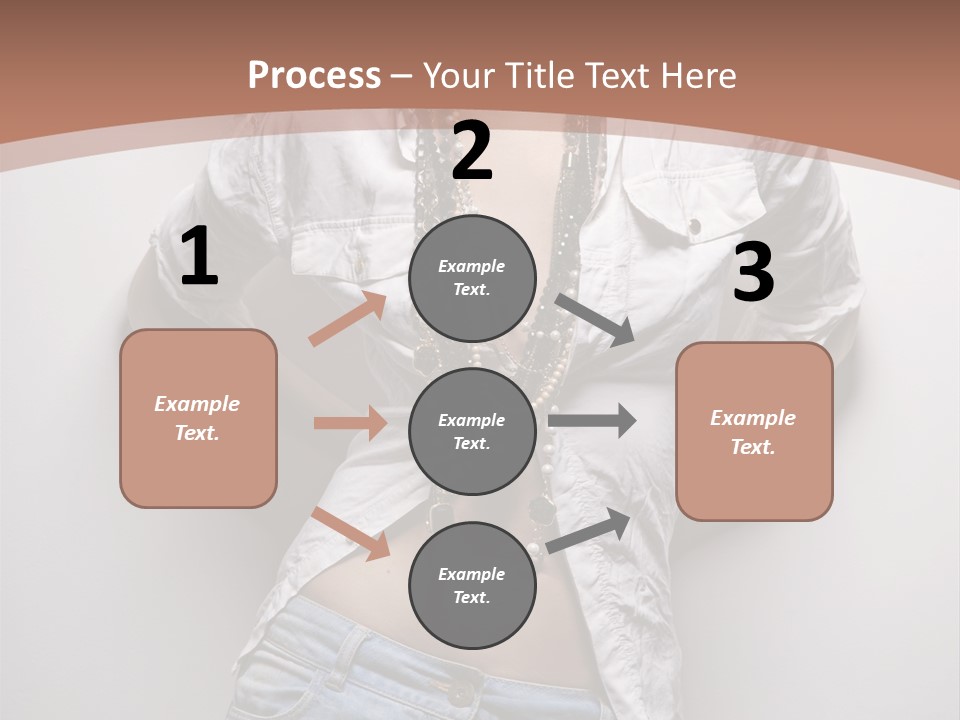 Process – Your Title Text Here

1

Example Text.

2

Example Text.

Example Text.

Example Text.

3

Example Text.